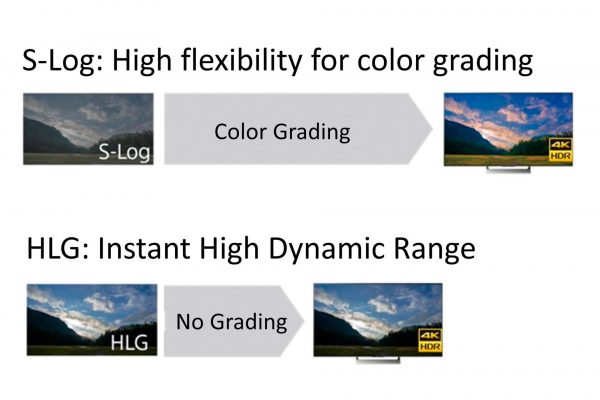 S-Log: High flexibility for color grading

S-Log

Color Grading

4K HDR

HLG: Instant High Dynamic Range

HLG

No Grading

4K HDR